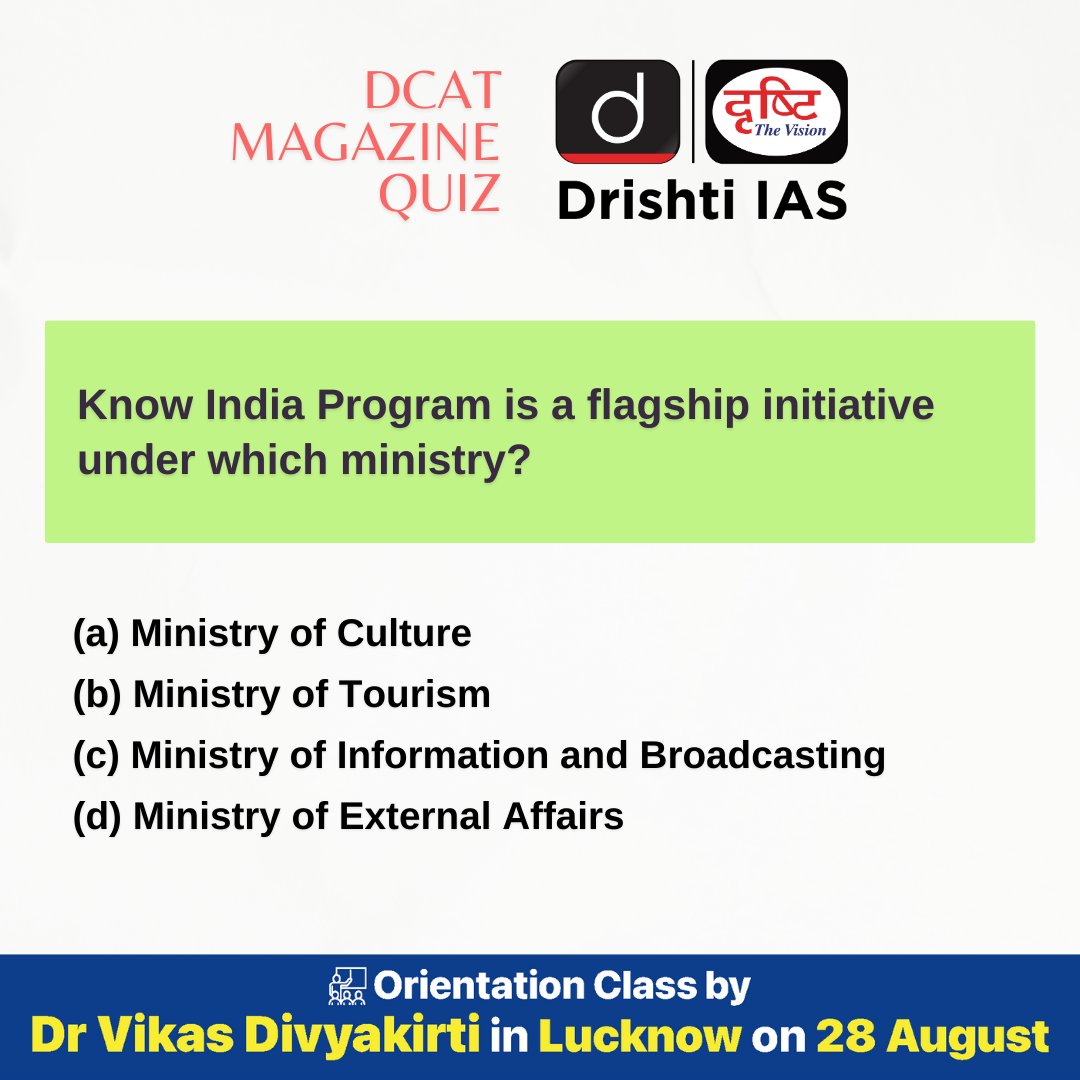 DCAT
MAGAZINE
QUIZ

d

दृष्टि
The Vision

Drishti IAS

Know India Program is a flagship initiative under which ministry?

(a) Ministry of Culture
(b) Ministry of Tourism
(c) Ministry of Information and Broadcasting
(d) Ministry of External Affairs

Orientation Class by
Dr Vikas Divyakirti in Lucknow on 28 August